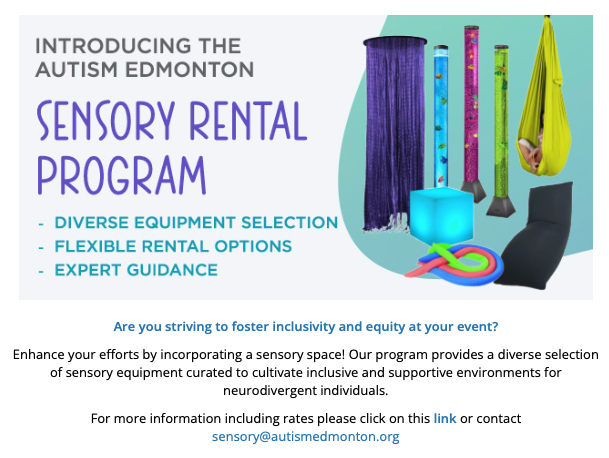 INTRODUCING THE AUTISM EDMONTON

SENSORY RENTAL PROGRAM

- DIVERSE EQUIPMENT SELECTION
- FLEXIBLE RENTAL OPTIONS
- EXPERT GUIDANCE

Are you striving to foster inclusivity and equity at your event?

Enhance your efforts by incorporating a sensory space! Our program provides a diverse selection of sensory equipment curated to cultivate inclusive and supportive environments for neurodivergent individuals.

For more information including rates please click on this link or contact sensory@autismedmonton.org